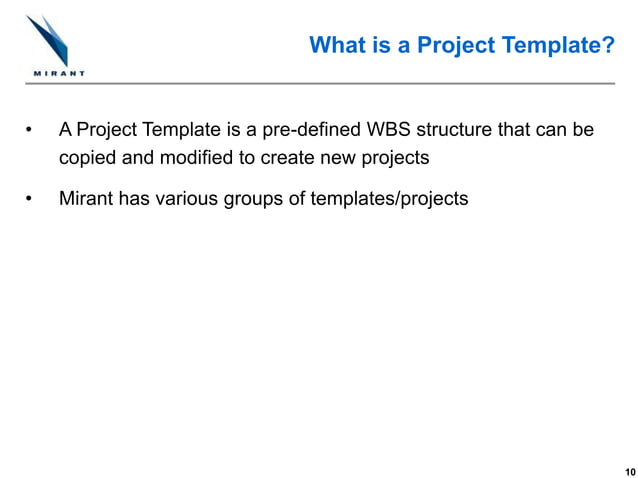 MIRANT

What is a Project Template?

• A Project Template is a pre-defined WBS structure that can be copied and modified to create new projects

• Mirant has various groups of templates/projects

10